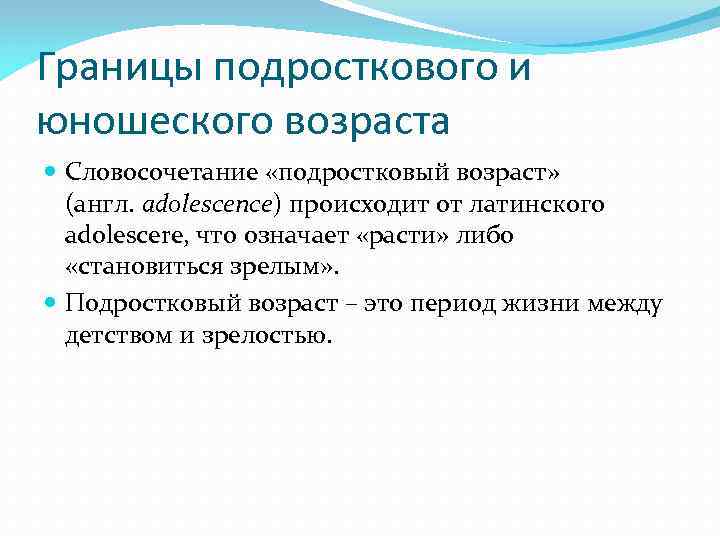 Границы подросткового и юношеского возраста

Словосочетание «подростковый возраст» (англ. adolescence) происходит от латинского adolescere, что означает «расти» либо «становиться зрелым».

Подростковый возраст – это период жизни между детством и зрелостью.